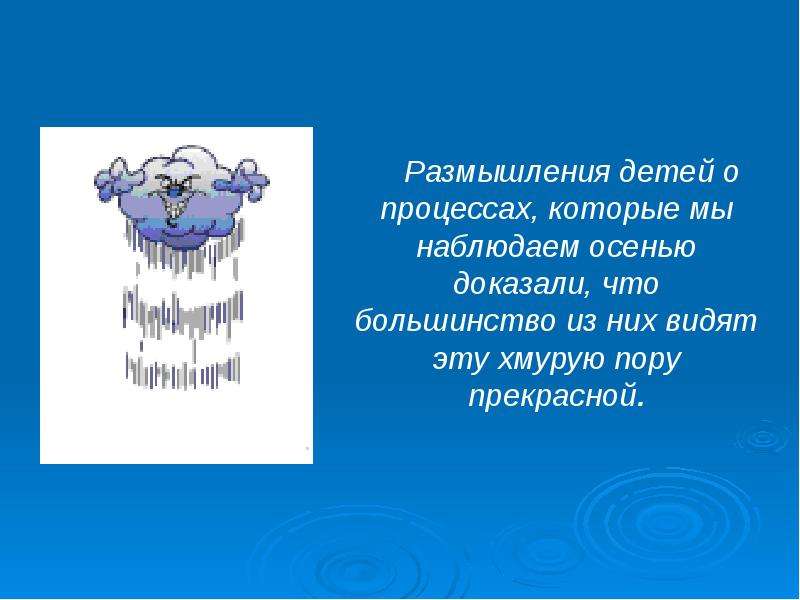 Размышления детей о процессах, которые мы наблюдаем осенью доказали, что большинство из них видят эту хмурую пору прекрасной.